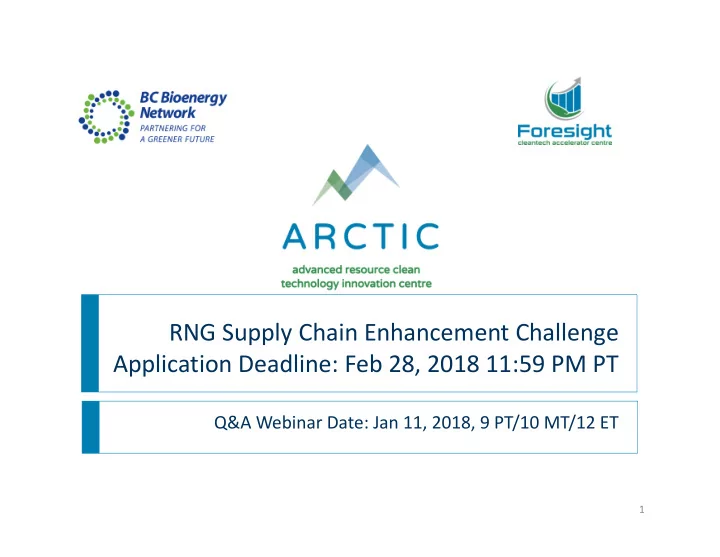 BC Bioenergy Network
PARTNERING FOR A GREENER FUTURE

Foresight
cleantech accelerator centre

ARCTIC
advanced resource clean technology innovation centre

RNG Supply Chain Enhancement Challenge
Application Deadline: Feb 28, 2018 11:59 PM PT

Q&A Webinar Date: Jan 11, 2018, 9 PT/10 MT/12 ET

1